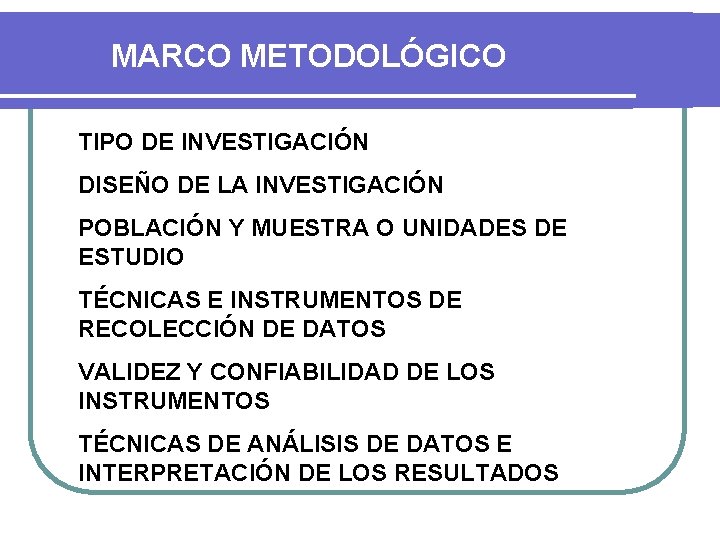 MARCO METODOLÓGICO

TIPO DE INVESTIGACIÓN

DISEÑO DE LA INVESTIGACIÓN

POBLACIÓN Y MUESTRA O UNIDADES DE ESTUDIO

TÉCNICAS E INSTRUMENTOS DE RECOLECCIÓN DE DATOS

VALIDEZ Y CONFIABILIDAD DE LOS INSTRUMENTOS

TÉCNICAS DE ANÁLISIS DE DATOS E INTERPRETACIÓN DE LOS RESULTADOS